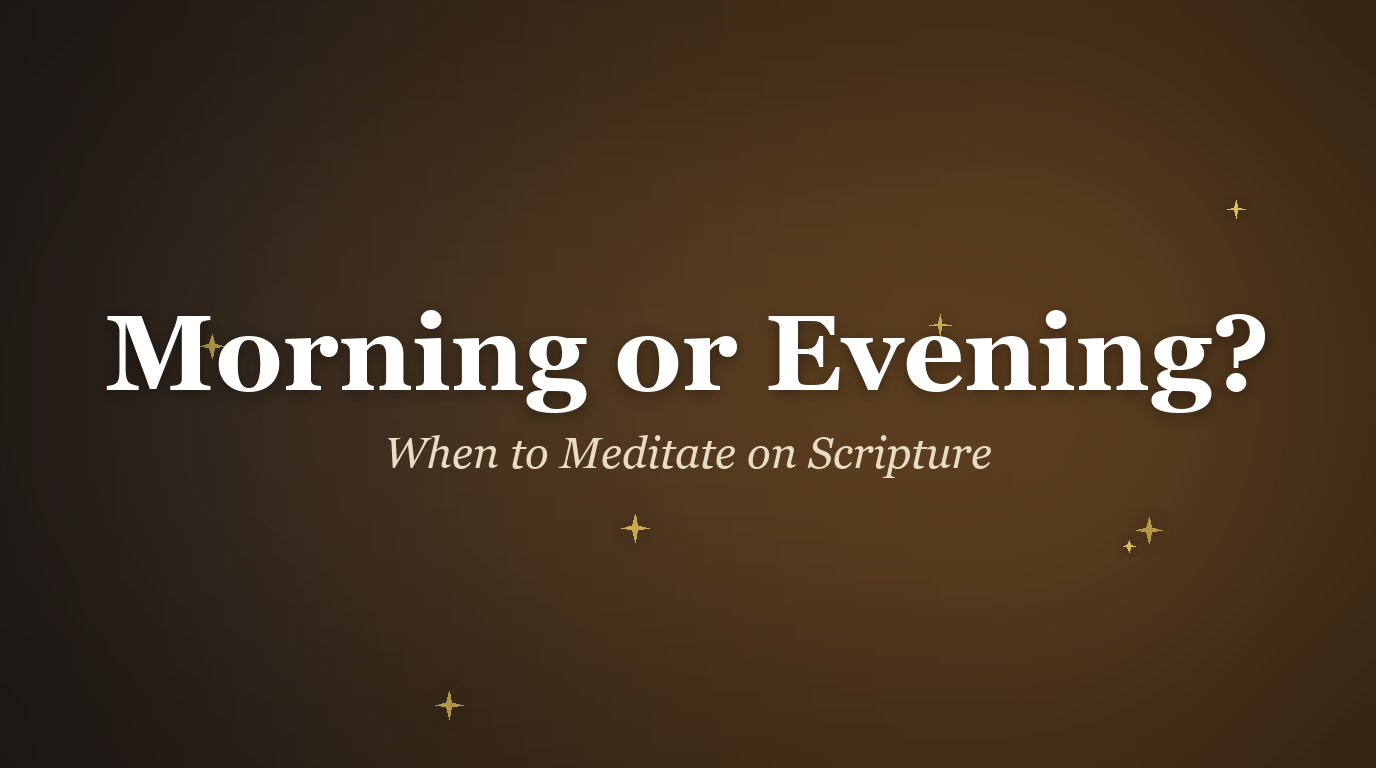 Morning or Evening?

When to Meditate on Scripture